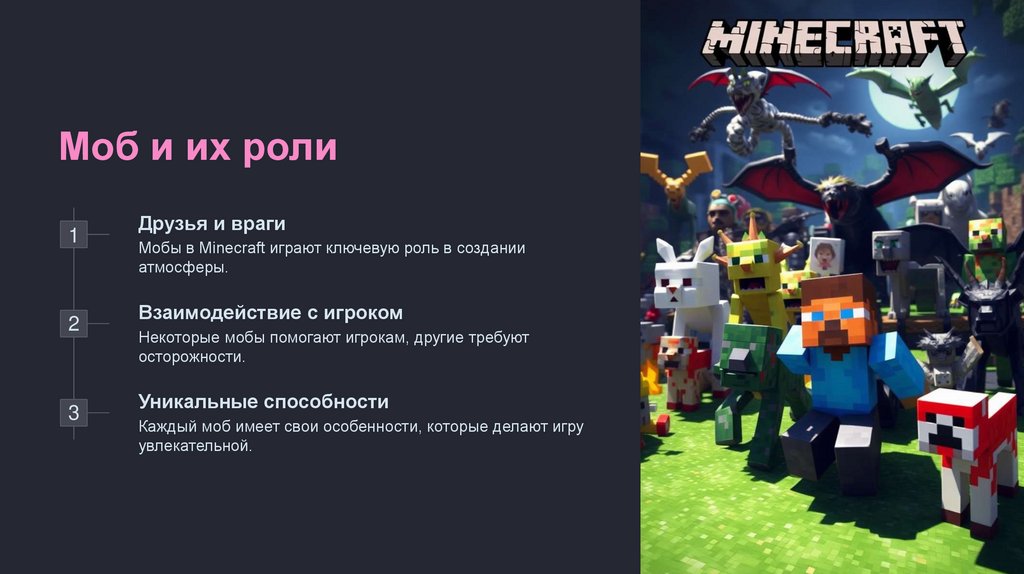 Моб и их роли

1

Друзья и враги

Мобы в Minecraft играют ключевую роль в создании атмосферы.

2

Взаимодействие с игроком

Некоторые мобы помогают игрокам, другие требуют осторожности.

3

Уникальные способности

Каждый моб имеет свои особенности, которые делают игру увлекательной.

MINECRAFT